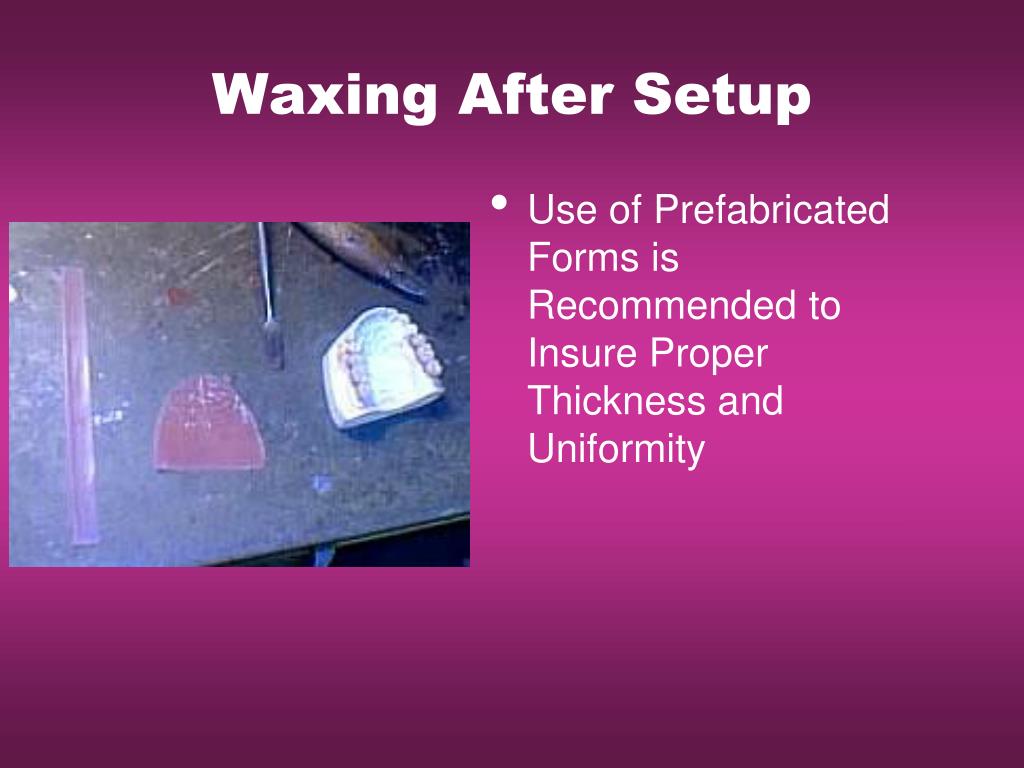 Waxing After Setup

• Use of Prefabricated Forms is Recommended to Insure Proper Thickness and Uniformity